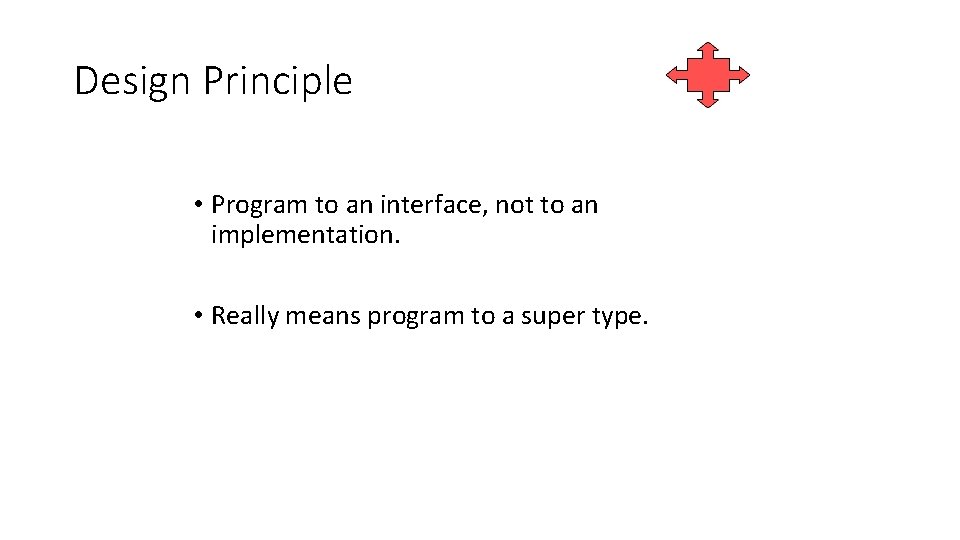 Design Principle

• Program to an interface, not to an implementation.

• Really means program to a super type.